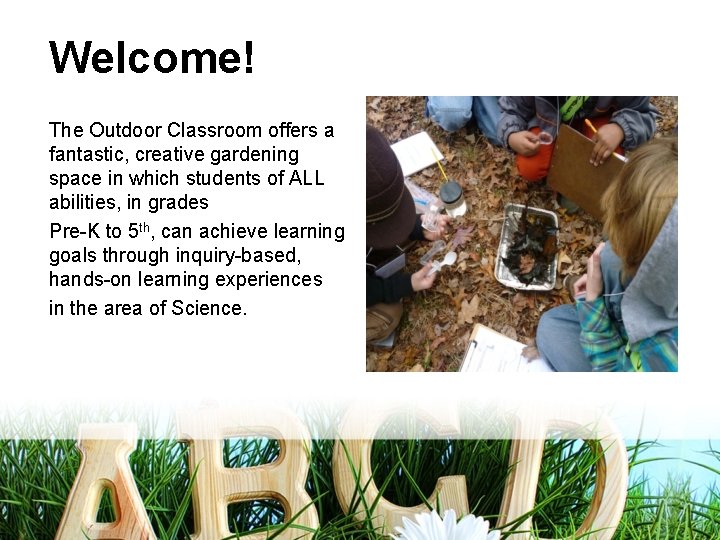 Welcome!

The Outdoor Classroom offers a fantastic, creative gardening space in which students of ALL abilities, in grades

Pre-K to 5$^{th}$, can achieve learning goals through inquiry-based, hands-on learning experiences

in the area of Science.

ABCD